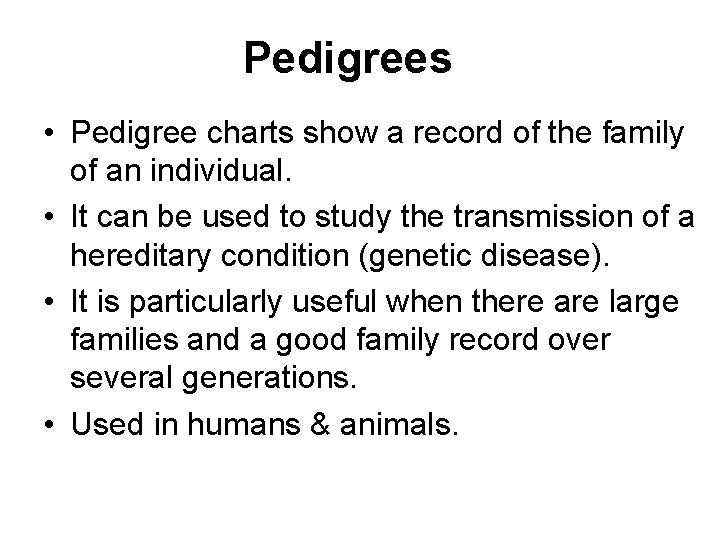 Pedigrees

• Pedigree charts show a record of the family of an individual.
• It can be used to study the transmission of a hereditary condition (genetic disease).
• It is particularly useful when there are large families and a good family record over several generations.
• Used in humans & animals.